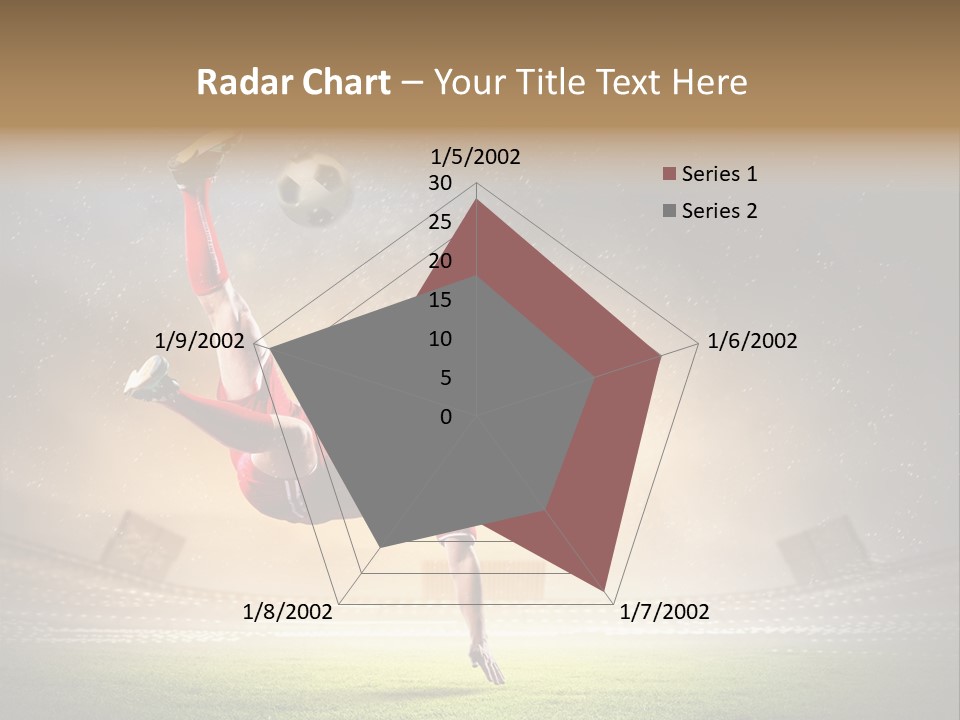 Radar Chart – Your Title Text Here

1/5/2002
30
25
20
15
10
5
0
1/6/2002
1/7/2002
1/8/2002
1/9/2002

Series 1
Series 2